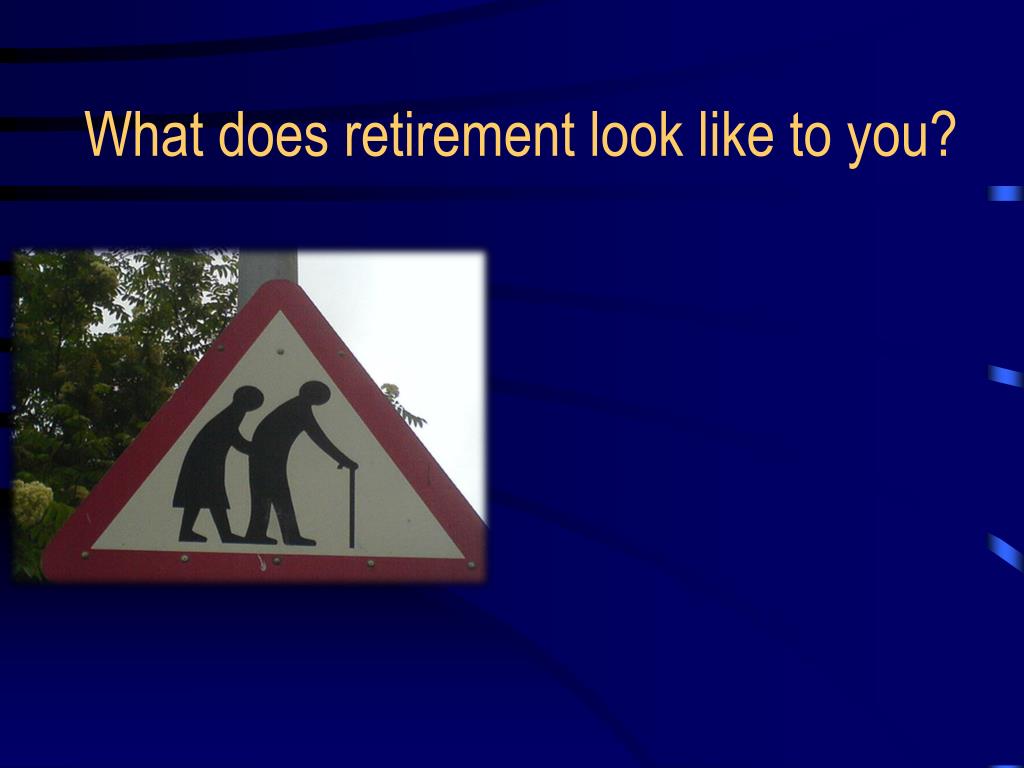 What does retirement look like to you?